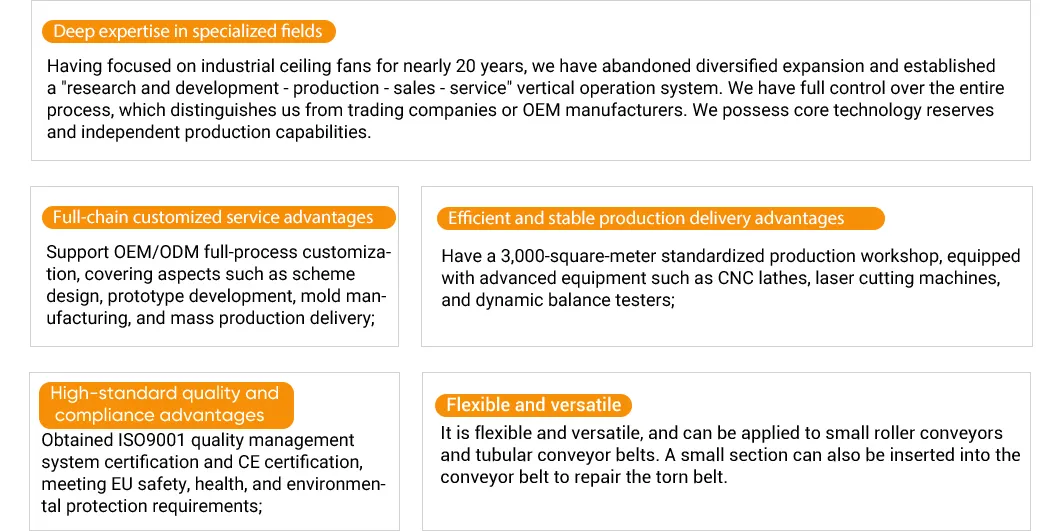 Deep expertise in specialized fields

Having focused on industrial ceiling fans for nearly 20 years, we have abandoned diversified expansion and established a "research and development - production - sales - service" vertical operation system. We have full control over the entire process, which distinguishes us from trading companies or OEM manufacturers. We possess core technology reserves and independent production capabilities.

Full-chain customized service advantages

Support OEM/ODM full-process customization, covering aspects such as scheme design, prototype development, mold manufacturing, and mass production delivery;

Efficient and stable production delivery advantages

Have a 3,000-square-meter standardized production workshop, equipped with advanced equipment such as CNC lathes, laser cutting machines, and dynamic balance testers;

High-standard quality and compliance advantages

Obtained ISO9001 quality management system certification and CE certification, meeting EU safety, health, and environmental protection requirements;

Flexible and versatile

It is flexible and versatile, and can be applied to small roller conveyors and tubular conveyor belts. A small section can also be inserted into the conveyor belt to repair the torn belt.